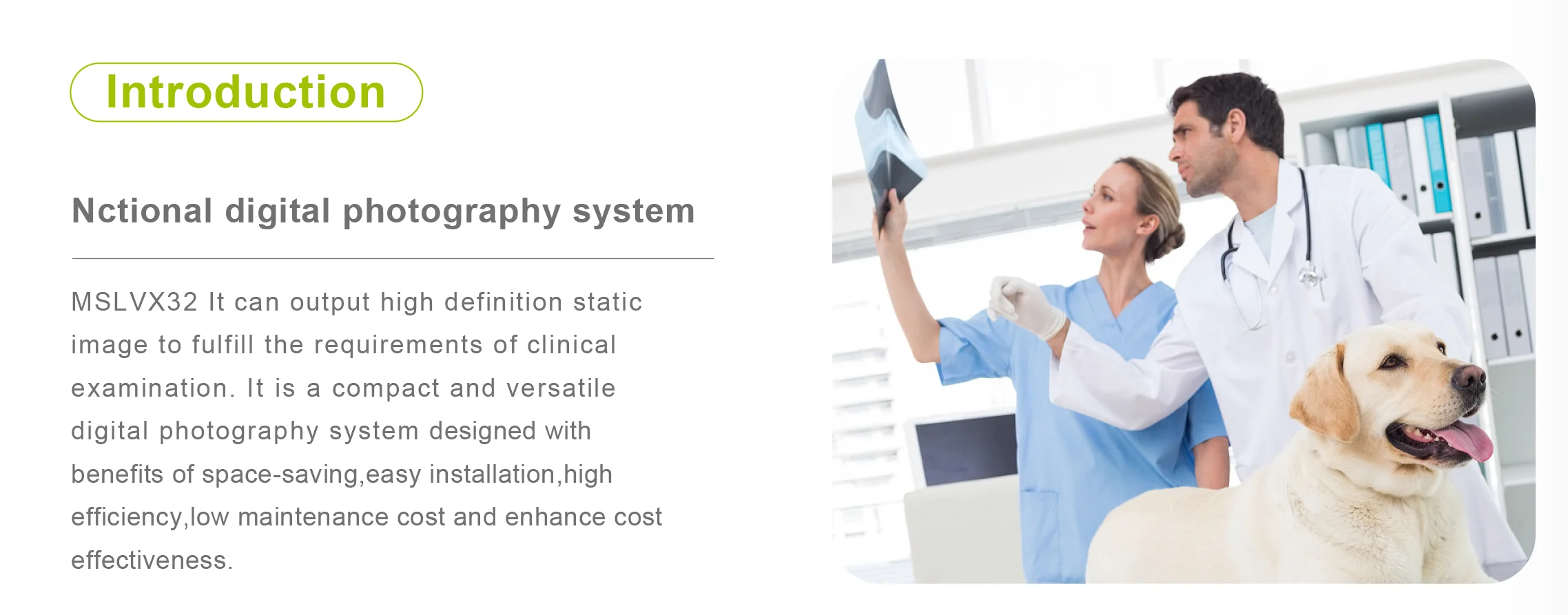 Introduction

Nctional digital photography system

MSLVX32 It can output high definition static image to fulfill the requirements of clinical examination. It is a compact and versatile digital photography system designed with benefits of space-saving,easy installation,high efficiency,low maintenance cost and enhance cost effectiveness.